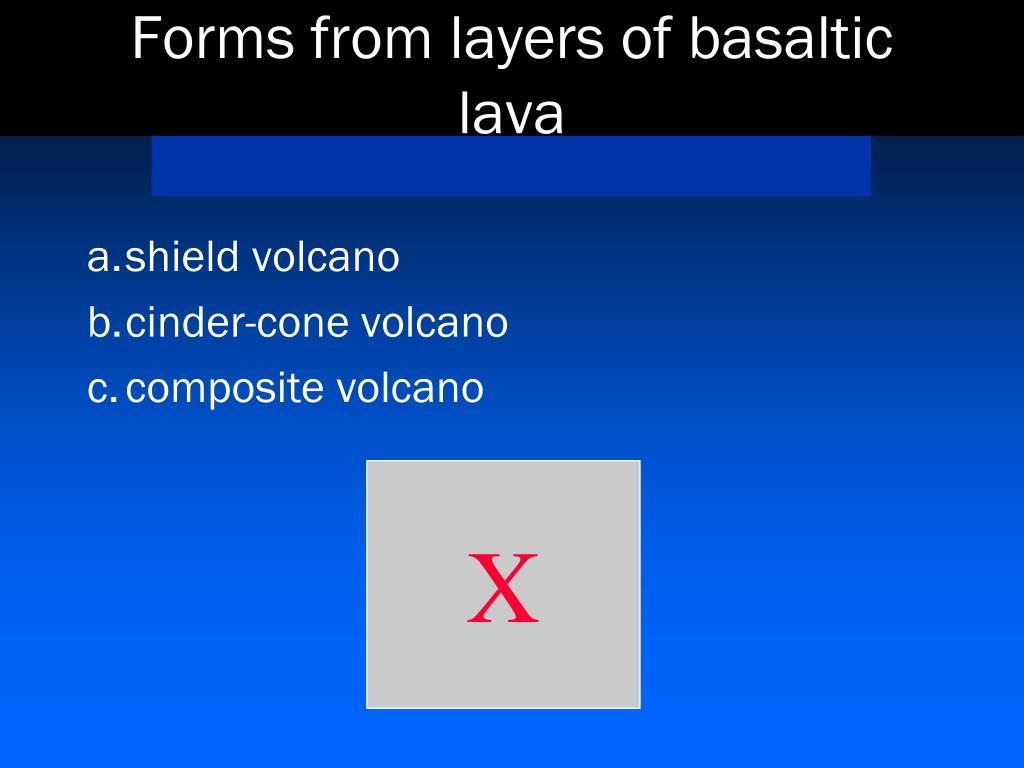 Forms from layers of basaltic lava

a. shield volcano
b. cinder-cone volcano
c. composite volcano

X